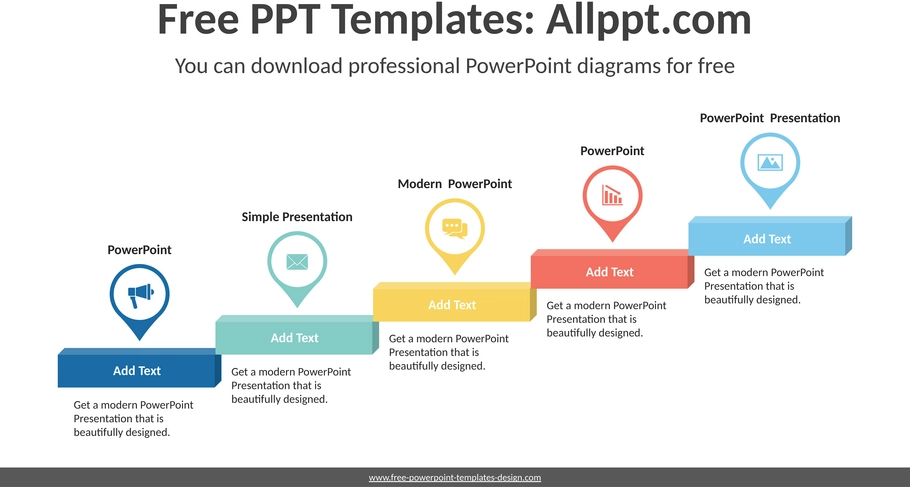 Free PPT Templates: Allppt.com

You can download professional PowerPoint diagrams for free

PowerPoint

Add Text

Get a modern PowerPoint Presentation that is beautifully designed.

Simple Presentation

Add Text

Get a modern PowerPoint Presentation that is beautifully designed.

Modern PowerPoint

Add Text

Get a modern PowerPoint Presentation that is beautifully designed.

PowerPoint

Add Text

Get a modern PowerPoint Presentation that is beautifully designed.

PowerPoint Presentation

Add Text

Get a modern PowerPoint Presentation that is beautifully designed.

www.free-powerpoint-templates-design.com